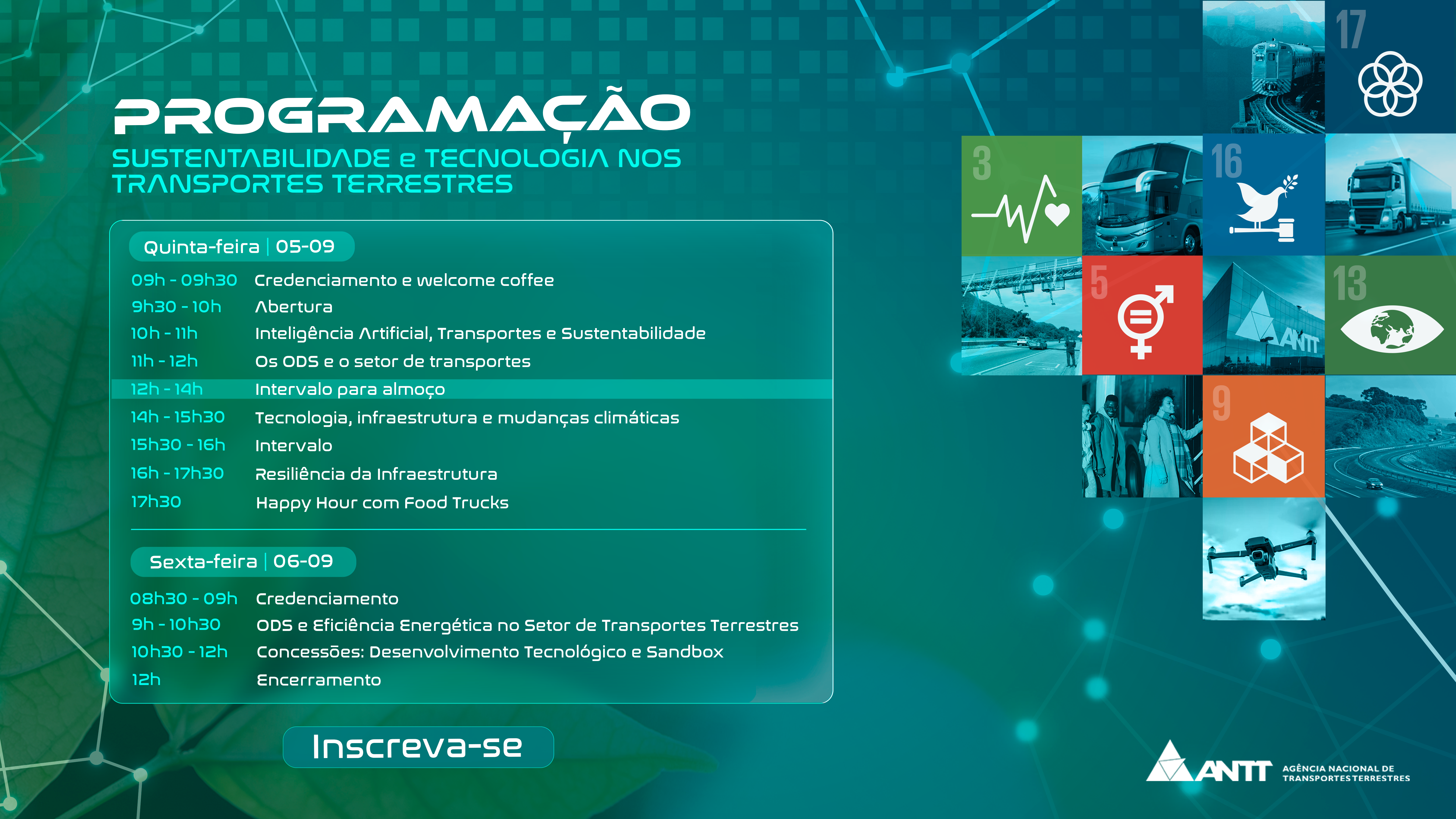 PROGRAMAÇÃO
SUSTENTABILIDADE e TECNOLOGIA NOS TRANSPORTES TERRESTRES

Quinta-feira | 05-09

| | |
|---|---|
| 09h - 09h30 | Credenciamento e welcome coffee |
| 9h30 - 10h | Abertura |
| 10h - 11h | Inteligência Artificial, Transportes e Sustentabilidade |
| 11h - 12h | Os ODS e o setor de transportes |
| 12h - 14h | Intervalo para almoço |
| 14h - 15h30 | Tecnologia, infraestrutura e mudanças climáticas |
| 15h30 - 16h | Intervalo |
| 16h - 17h30 | Resiliência da Infraestrutura |
| 17h30 | Happy Hour com Food Trucks |

Sexta-feira | 06-09

| | |
|---|---|
| 08h30 - 09h | Credenciamento |
| 9h - 10h30 | ODS e Eficiência Energética no Setor de Transportes Terrestres |
| 10h30 - 12h | Concessões: Desenvolvimento Tecnológico e Sandbox |
| 12h | Encerramento |

Inscreva-se

17
3
16
5
ANTT
13
9

ANTT AGÊNCIA NACIONAL DE TRANSPORTES TERRESTRES